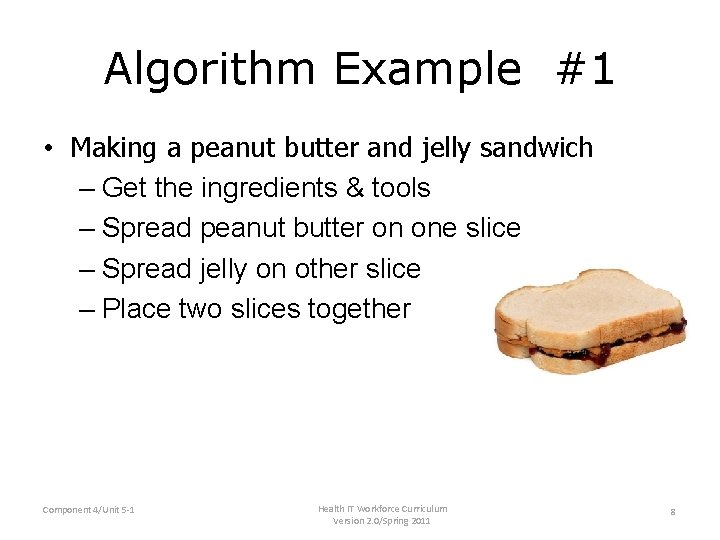 Algorithm Example #1

• Making a peanut butter and jelly sandwich
– Get the ingredients & tools
– Spread peanut butter on one slice
– Spread jelly on other slice
– Place two slices together

Component 4/Unit 5-1

Health IT Workforce Curriculum
Version 2.0/Spring 2011

8